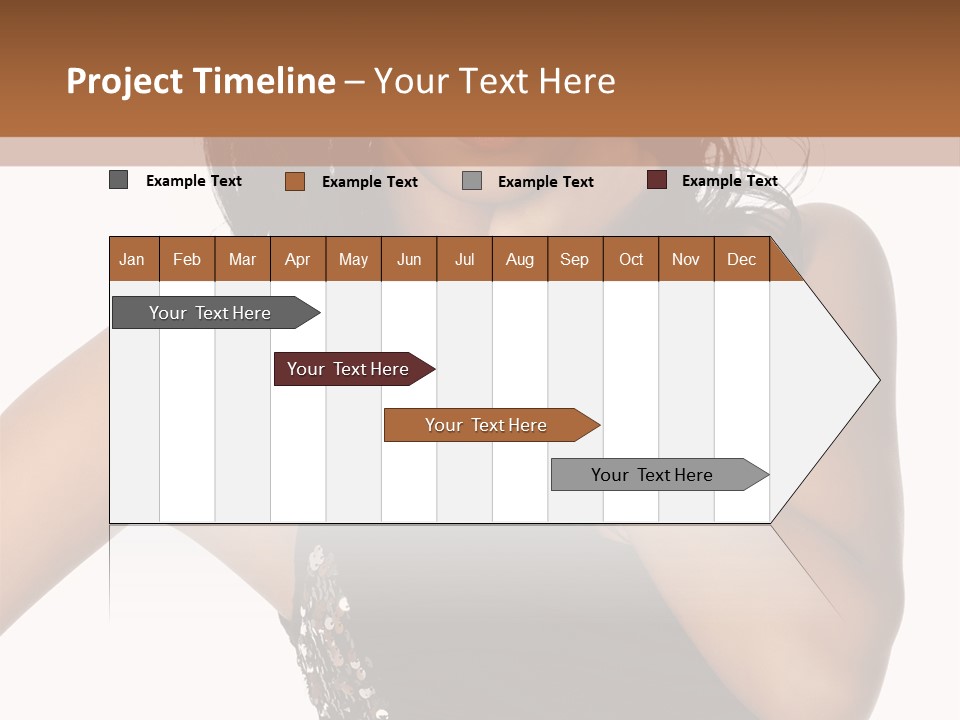 Project Timeline – Your Text Here

Example Text Example Text Example Text Example Text

| Jan | Feb | Mar | Apr | May | Jun | Jul | Aug | Sep | Oct | Nov | Dec |
|---|---|---|---|---|---|---|---|---|---|---|---|

Your Text Here

Your Text Here

Your Text Here

Your Text Here